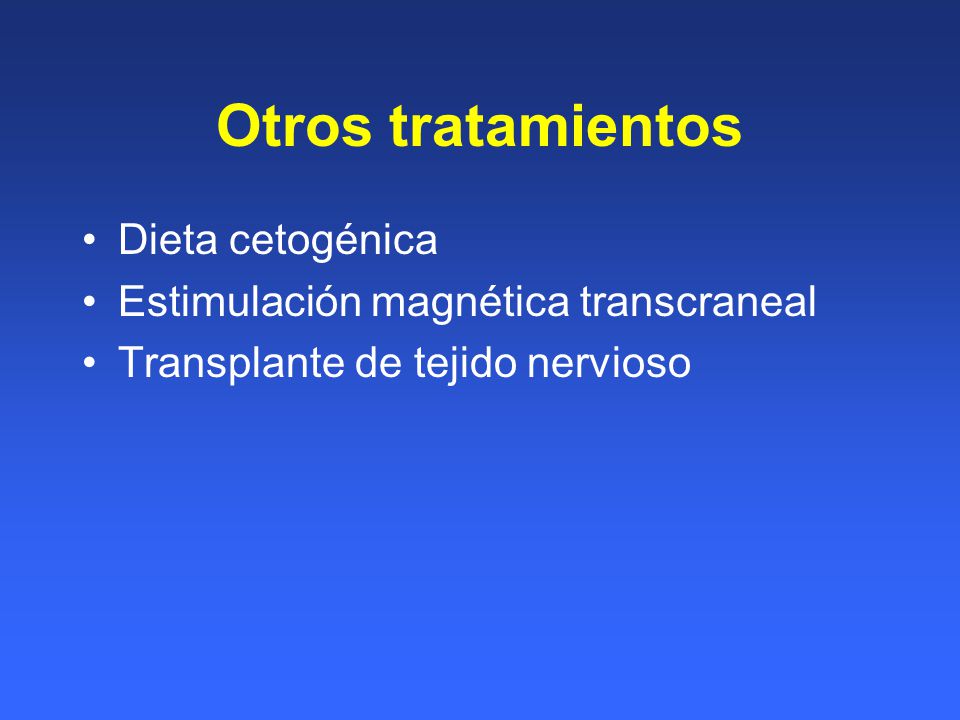 Otros tratamientos

• Dieta cetogénica
• Estimulación magnética transcraneal
• Transplante de tejido nervioso